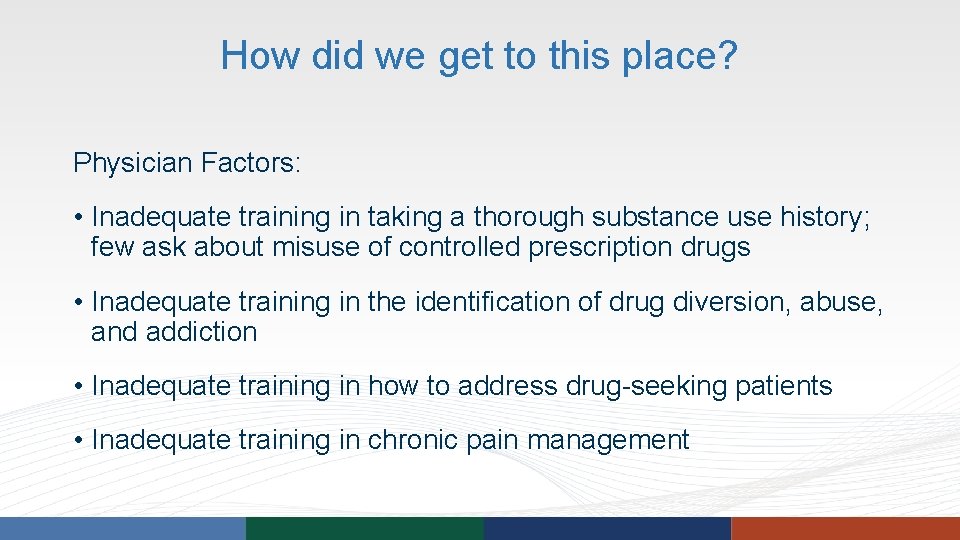 How did we get to this place?

Physician Factors:

• Inadequate training in taking a thorough substance use history; few ask about misuse of controlled prescription drugs

• Inadequate training in the identification of drug diversion, abuse, and addiction

• Inadequate training in how to address drug-seeking patients

• Inadequate training in chronic pain management